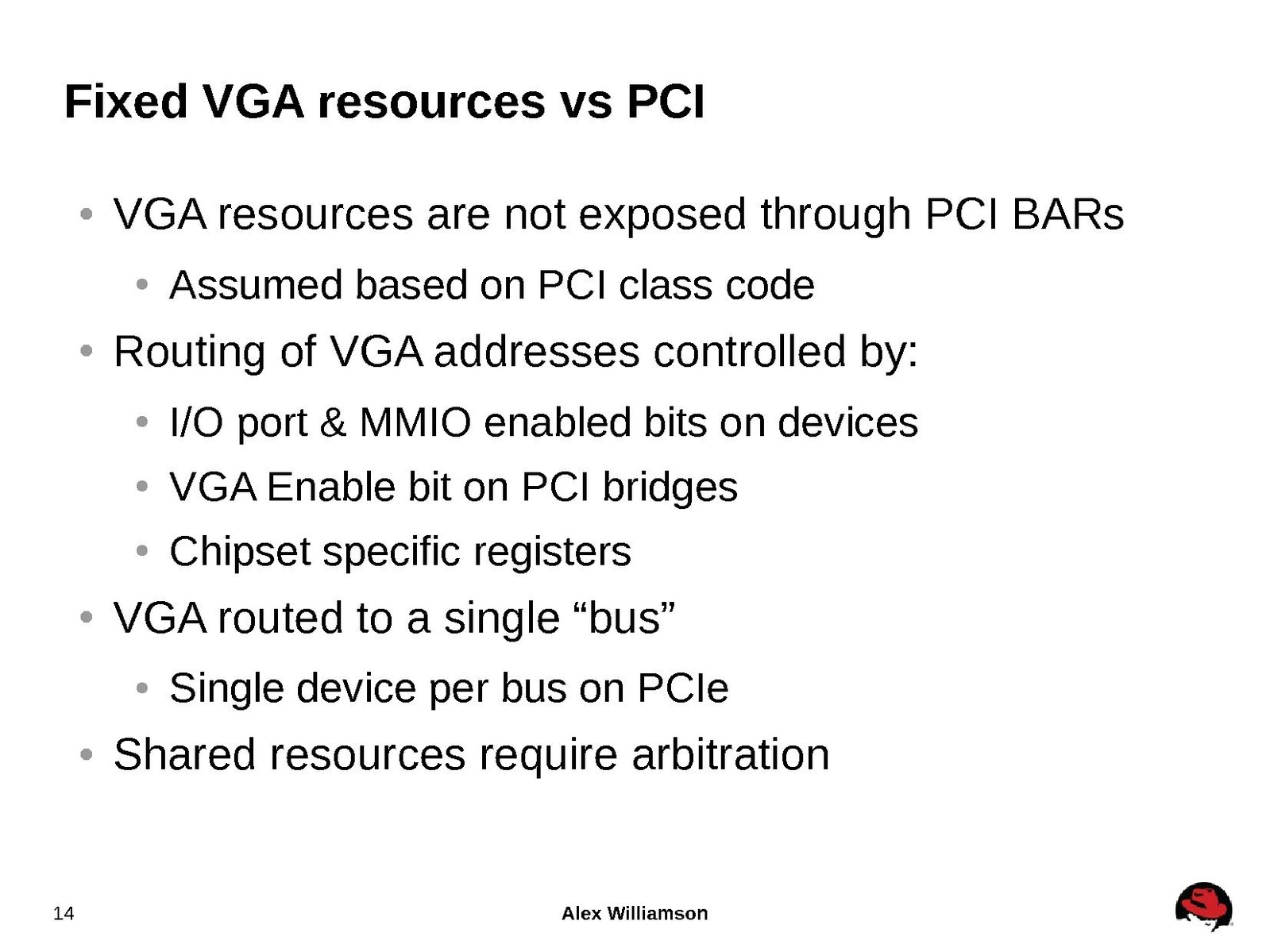 Fixed VGA resources vs PCI

• VGA resources are not exposed through PCI BARs
  • Assumed based on PCI class code
• Routing of VGA addresses controlled by:
  • I/O port & MMIO enabled bits on devices
  • VGA Enable bit on PCI bridges
  • Chipset specific registers
• VGA routed to a single “bus”
  • Single device per bus on PCIe
• Shared resources require arbitration

14

Alex Williamson